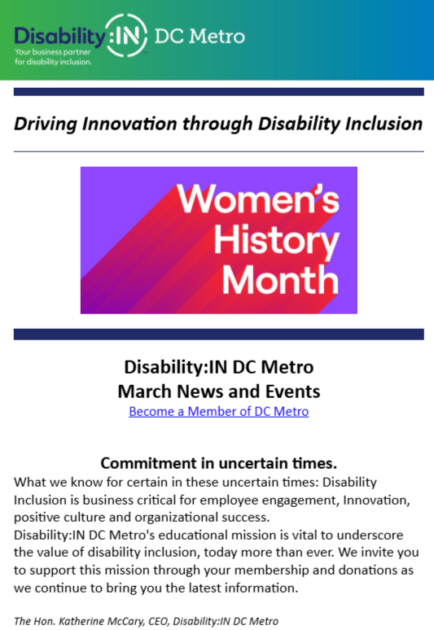 Disability:IN DC Metro
Your business partner for disability inclusion.

Driving Innovation through Disability Inclusion

Women's History Month

Disability:IN DC Metro
March News and Events
Become a Member of DC Metro

Commitment in uncertain times.
What we know for certain in these uncertain times: Disability Inclusion is business critical for employee engagement, Innovation, positive culture and organizational success.
Disability:IN DC Metro's educational mission is vital to underscore the value of disability inclusion, today more than ever. We invite you to support this mission through your membership and donations as we continue to bring you the latest information.

The Hon. Katherine McCary, CEO, Disability:IN DC Metro